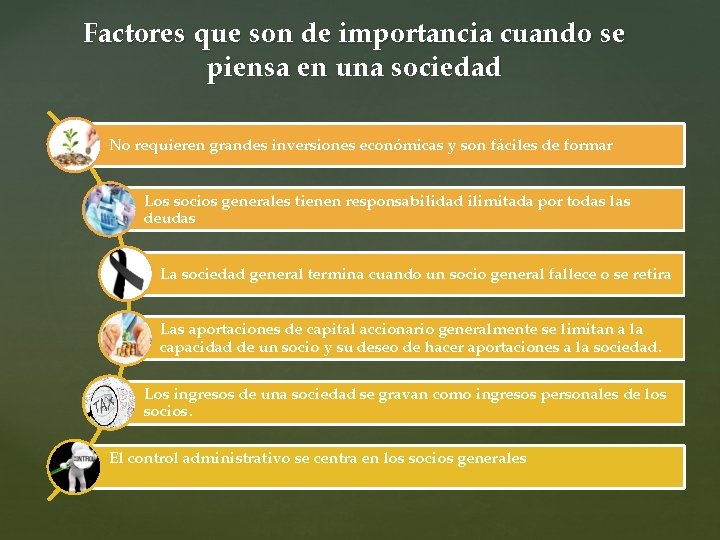 Factores que son de importancia cuando se piensa en una sociedad

No requieren grandes inversiones económicas y son fáciles de formar

Los socios generales tienen responsabilidad ilimitada por todas las deudas

La sociedad general termina cuando un socio general fallece o se retira

Las aportaciones de capital accionario generalmente se limitan a la capacidad de un socio y su deseo de hacer aportaciones a la sociedad.

TAX

Los ingresos de una sociedad se gravan como ingresos personales de los socios.

CONTROL

El control administrativo se centra en los socios generales